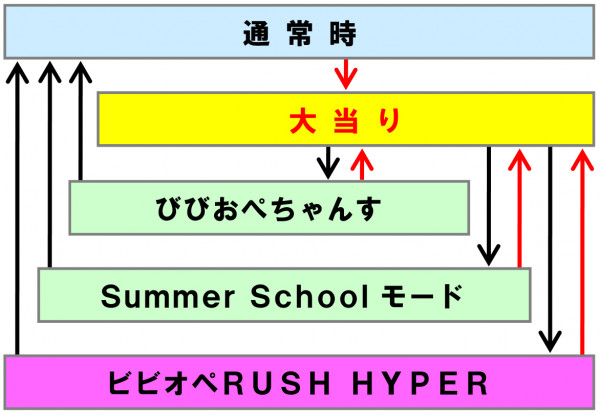 通常時

大当り

びびおぺちゃんす

Summer School モード

ビビオペRUSH HYPER